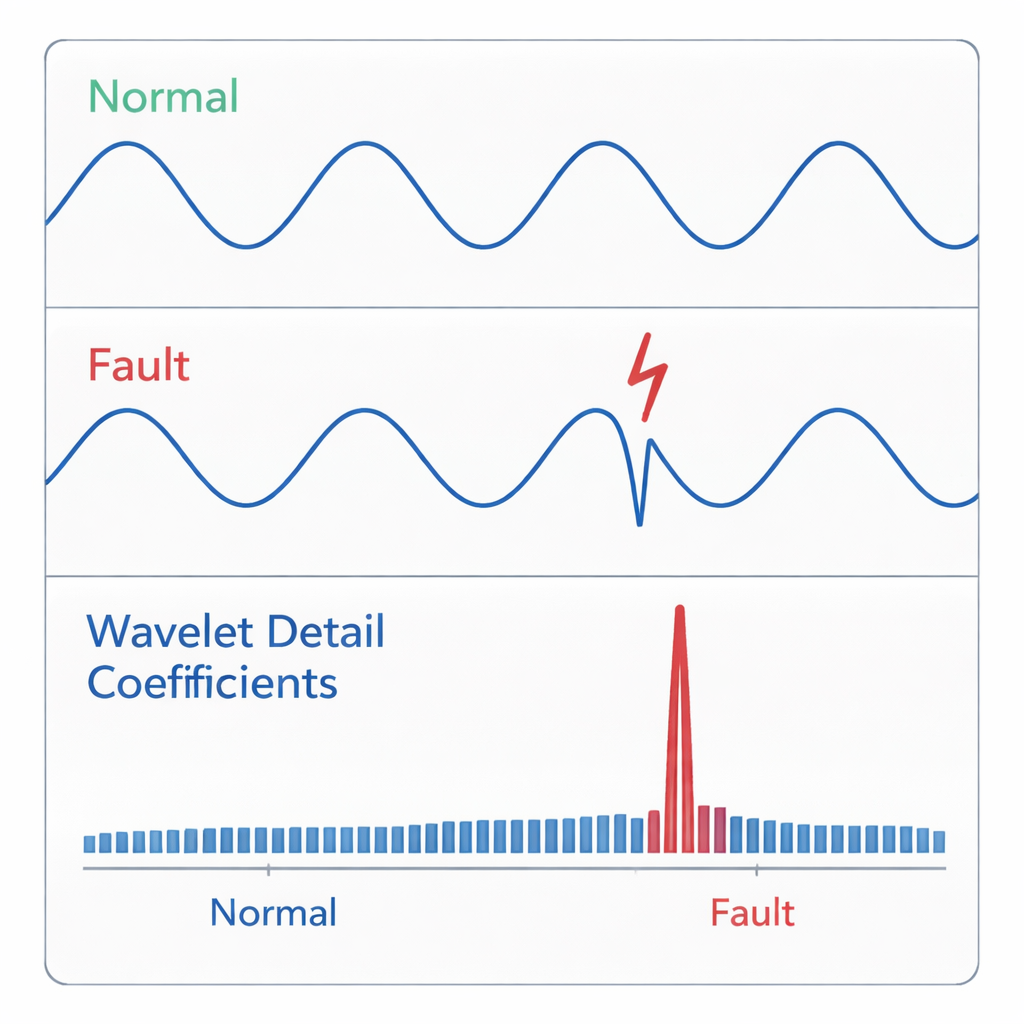 Normal

Fault

Wavelet Detail Coefficients

Normal

Fault